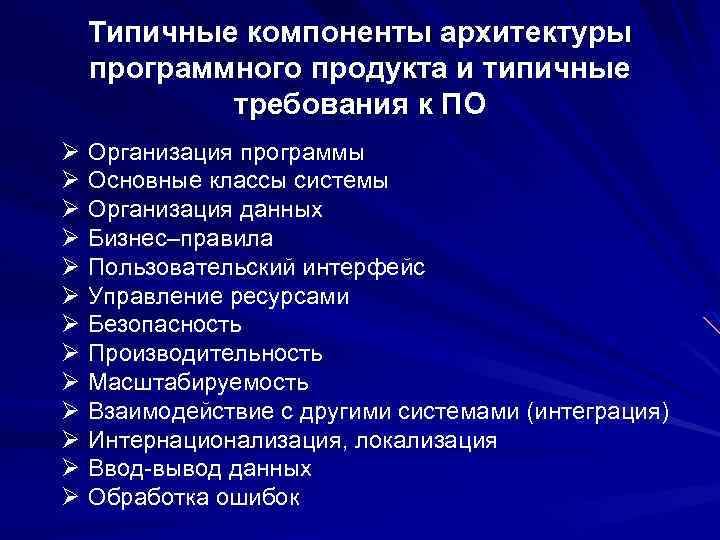 Типичные компоненты архитектуры программного продукта и типичные требования к ПО

➢ Организация программы
➢ Основные классы системы
➢ Организация данных
➢ Бизнес–правила
➢ Пользовательский интерфейс
➢ Управление ресурсами
➢ Безопасность
➢ Производительность
➢ Масштабируемость
➢ Взаимодействие с другими системами (интеграция)
➢ Интернационализация, локализация
➢ Ввод-вывод данных
➢ Обработка ошибок